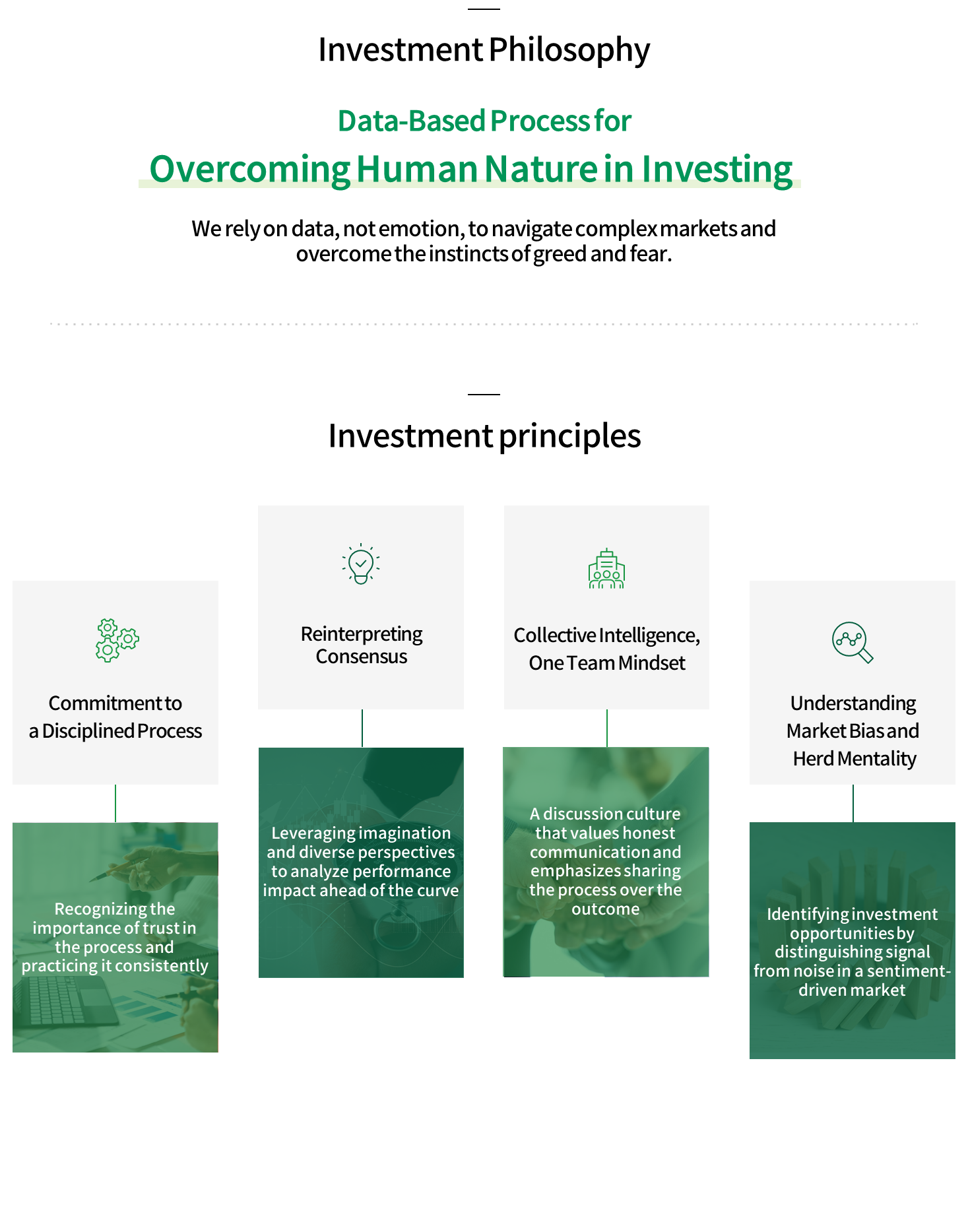 Investment Philosophy

Data-Based Process for
Overcoming Human Nature in Investing

We rely on data, not emotion, to navigate complex markets and overcome the instincts of greed and fear.

Investment principles

Commitment to a Disciplined Process

Recognizing the importance of trust in the process and practicing it consistently

Reinterpreting Consensus

Leveraging imagination and diverse perspectives to analyze performance impact ahead of the curve

Collective Intelligence, One Team Mindset

A discussion culture that values honest communication and emphasizes sharing the process over the outcome

Understanding Market Bias and Herd Mentality

Identifying investment opportunities by distinguishing signal from noise in a sentiment-driven market